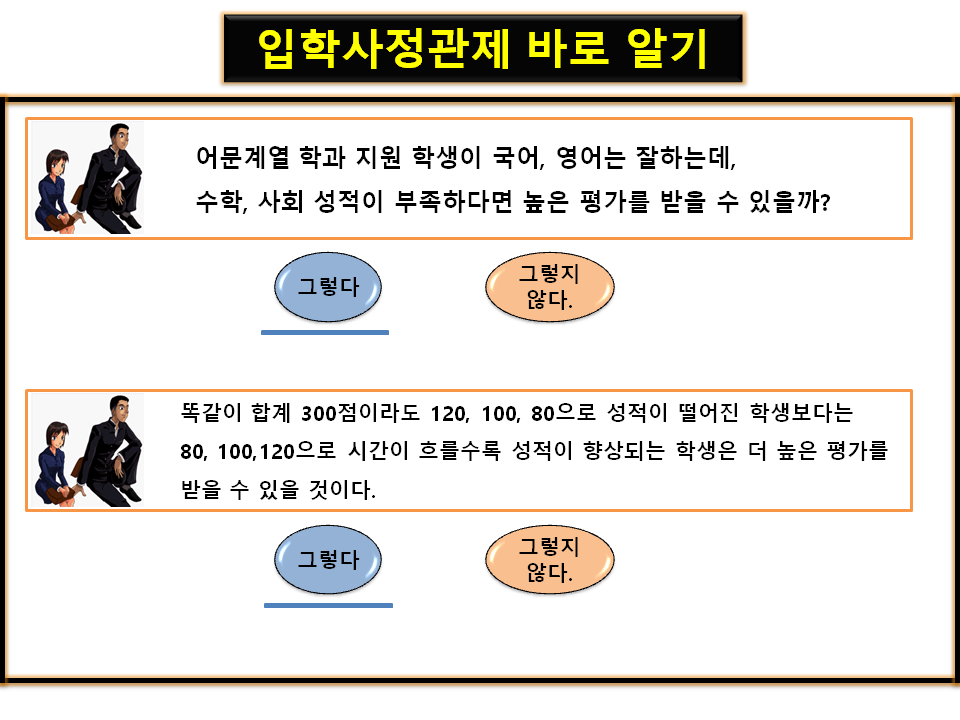 입학사정관제 바로 알기

어문계열 학과 지원 학생이 국어, 영어는 잘하는데, 수학, 사회 성적이 부족하다면 높은 평가를 받을 수 있을까?

그렇다

그렇지 않다.

똑같이 합계 300점이라도 120, 100, 80으로 성적이 떨어진 학생보다는 80, 100,120으로 시간이 흐를수록 성적이 향상되는 학생은 더 높은 평가를 받을 수 있을 것이다.

그렇다

그렇지 않다.